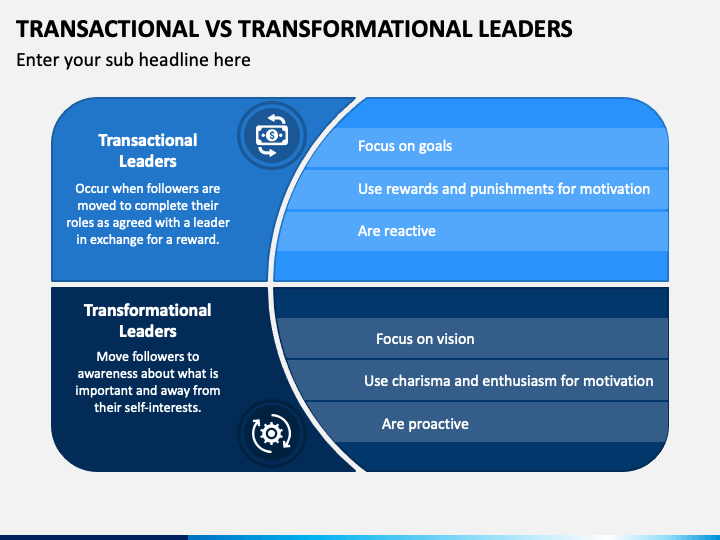 TRANSACTIONAL VS TRANSFORMATIONAL LEADERS

Enter your sub headline here

Transactional Leaders

Occur when followers are moved to complete their roles as agreed with a leader in exchange for a reward.

Focus on goals

Use rewards and punishments for motivation

Are reactive

Transformational Leaders

Move followers to awareness about what is important and away from their self-interests.

Focus on vision

Use charisma and enthusiasm for motivation

Are proactive